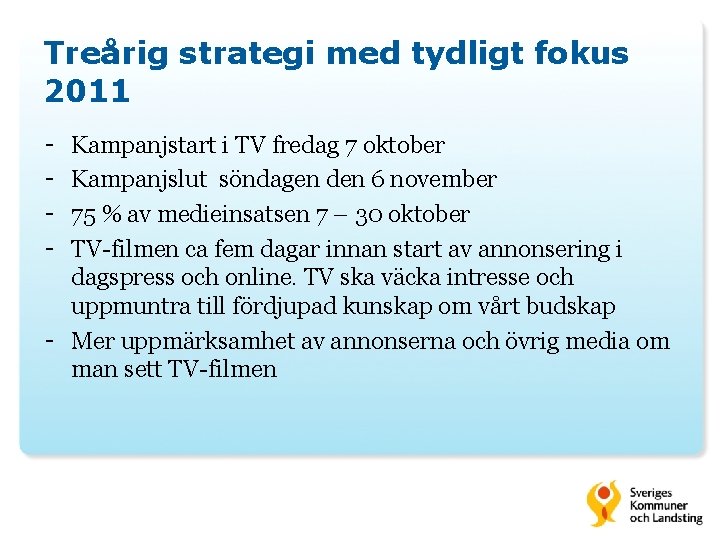 Treårig strategi med tydligt fokus 2011

- Kampanjstart i TV fredag 7 oktober
- Kampanjslut  söndagen den 6 november
- 75 % av medieinsatsen 7 – 30 oktober
- TV-filmen ca fem dagar innan start av annonsering i dagspress och online. TV ska väcka intresse och uppmuntra till fördjupad kunskap om vårt budskap
- Mer uppmärksamhet av annonserna och övrig media om man sett TV-filmen

Sveriges Kommuner och Landsting